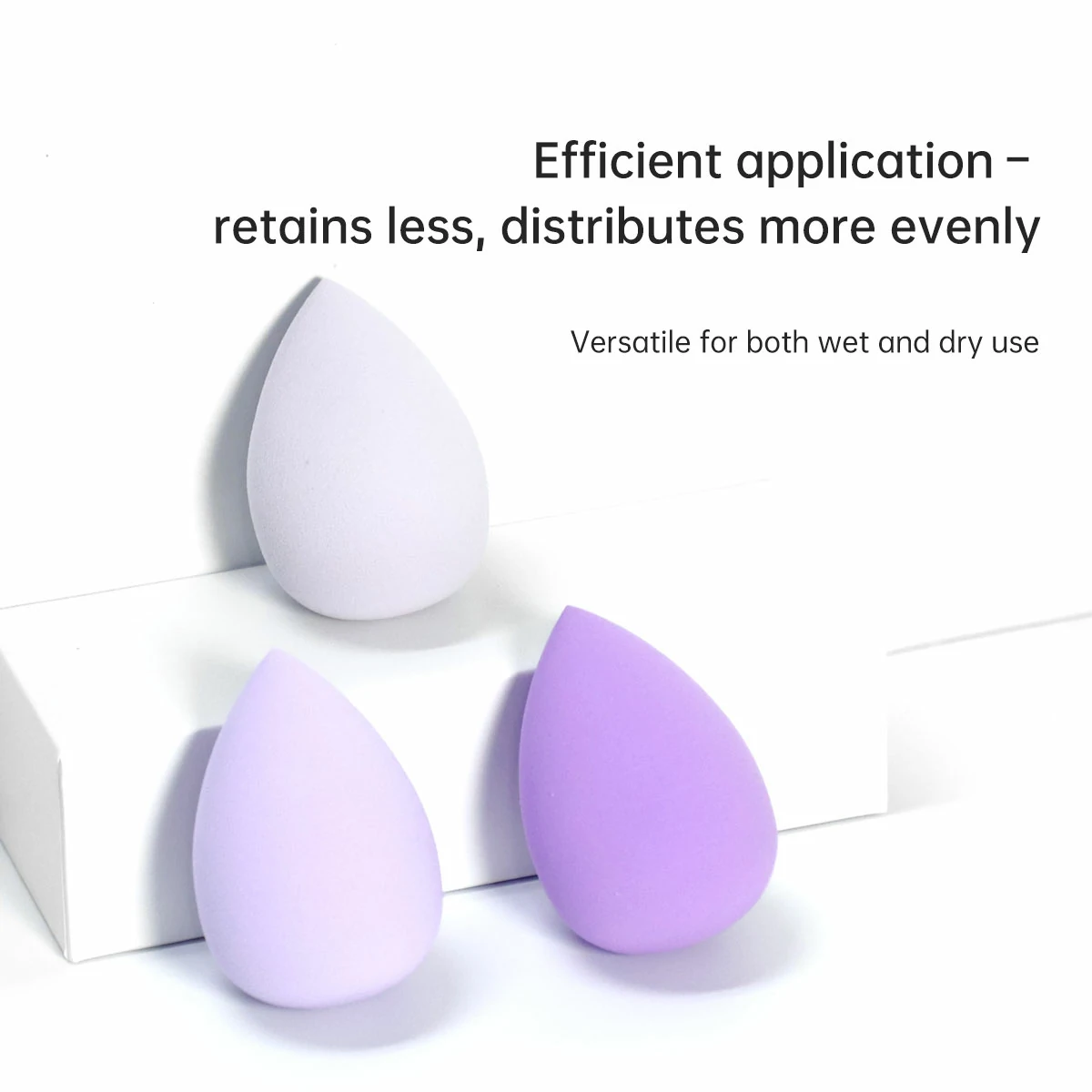 Efficient application –
retains less, distributes more evenly

Versatile for both wet and dry use